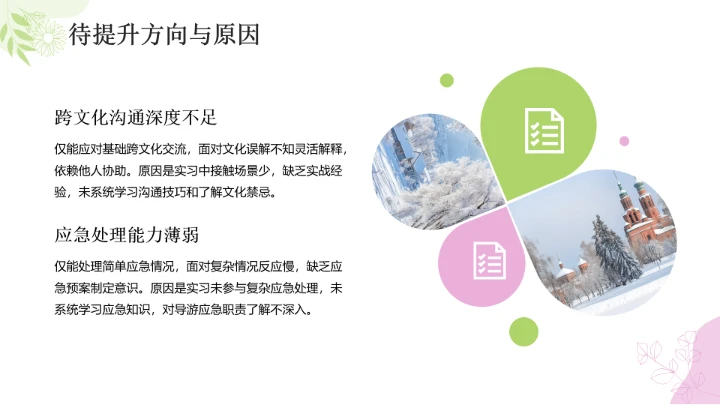 待提升方向与原因

跨文化沟通深度不足

仅能应对基础跨文化交流，面对文化误解不知灵活解释，依赖他人协助。原因是实习中接触场景少，缺乏实战经验，未系统学习沟通技巧和了解文化禁忌。

应急处理能力薄弱

仅能处理简单应急情况，面对复杂情况反应慢，缺乏应急预案制定意识。原因是实习未参与复杂应急处理，未系统学习应急知识，对导游应急职责了解不深入。